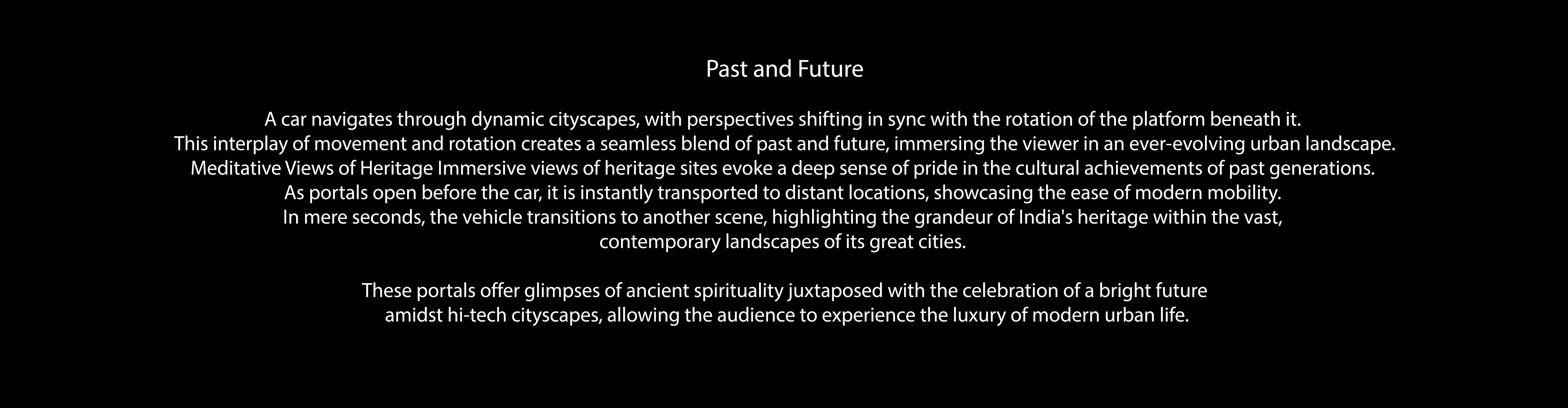 Past and Future

A car navigates through dynamic cityscapes, with perspectives shifting in sync with the rotation of the platform beneath it. This interplay of movement and rotation creates a seamless blend of past and future, immersing the viewer in an ever-evolving urban landscape. Meditative Views of Heritage Immersive views of heritage sites evoke a deep sense of pride in the cultural achievements of past generations. As portals open before the car, it is instantly transported to distant locations, showcasing the ease of modern mobility. In mere seconds, the vehicle transitions to another scene, highlighting the grandeur of India's heritage within the vast, contemporary landscapes of its great cities.

These portals offer glimpses of ancient spirituality juxtaposed with the celebration of a bright future amidst hi-tech cityscapes, allowing the audience to experience the luxury of modern urban life.